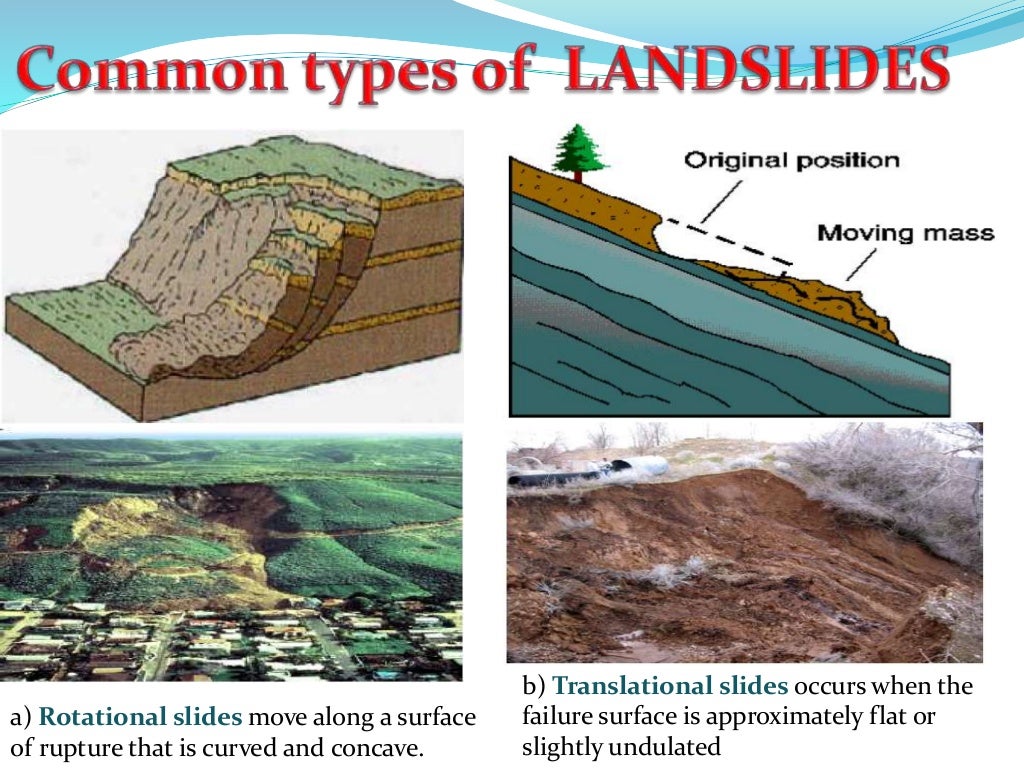 Common types of LANDSLIDES

Original position

Moving mass

a) Rotational slides move along a surface of rupture that is curved and concave.

b) Translational slides occurs when the failure surface is approximately flat or slightly undulated